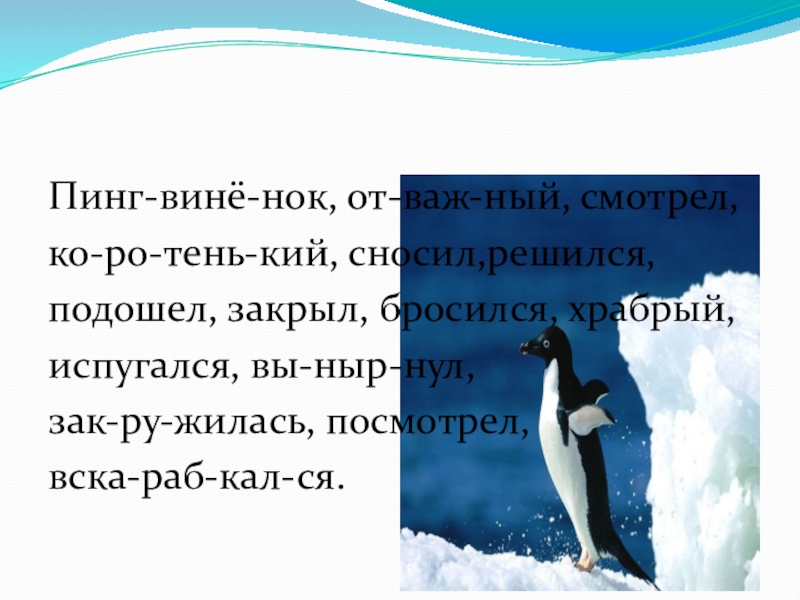 Пинг-винё-нок, от-важ-ный, смотрел, ко-ро-тень-кий, сносил,решился, подошел, закрыл, бросился, храбрый, испугался, вы-ныр-нул, зак-ру-жилась, посмотрел, вска-раб-кал-ся.